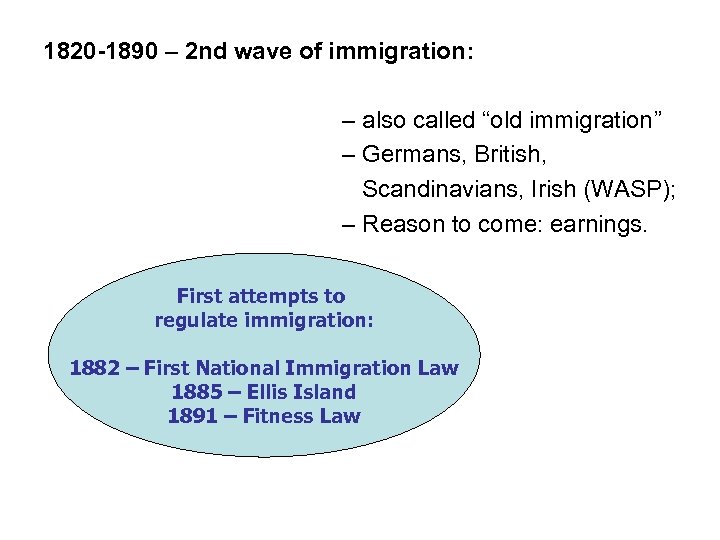 1820-1890 – 2nd wave of immigration:

– also called “old immigration”
– Germans, British, Scandinavians, Irish (WASP);
– Reason to come: earnings.

First attempts to regulate immigration:

1882 – First National Immigration Law
1885 – Ellis Island
1891 – Fitness Law